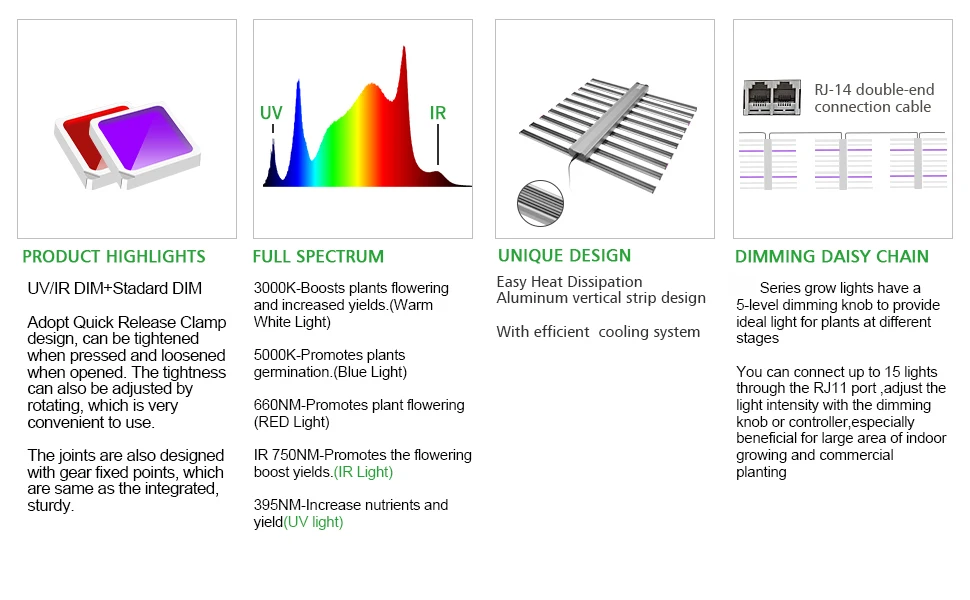 PRODUCT HIGHLIGHTS

UV/IR DIM+Stadard DIM

Adopt Quick Release Clamp design, can be tightened when pressed and loosened when opened. The tightness can also be adjusted by rotating, which is very convenient to use.

The joints are also designed with gear fixed points, which are same as the integrated, sturdy.

UV

IR

FULL SPECTRUM

3000K-Boosts plants flowering and increased yields.(Warm White Light)

5000K-Promotes plants germination.(Blue Light)

660NM-Promotes plant flowering (RED Light)

IR 750NM-Promotes the flowering boost yields.(IR Light)

395NM-Increase nutrients and yield(UV light)

UNIQUE DESIGN

Easy Heat Dissipation
Aluminum vertical strip design

With efficient cooling system

RJ-14 double-end connection cable

DIMMING DAISY CHAIN

Series grow lights have a 5-level dimming knob to provide ideal light for plants at different stages

You can connect up to 15 lights through the RJ11 port ,adjust the light intensity with the dimming knob or controller,especially beneficial for large area of indoor growing and commercial planting